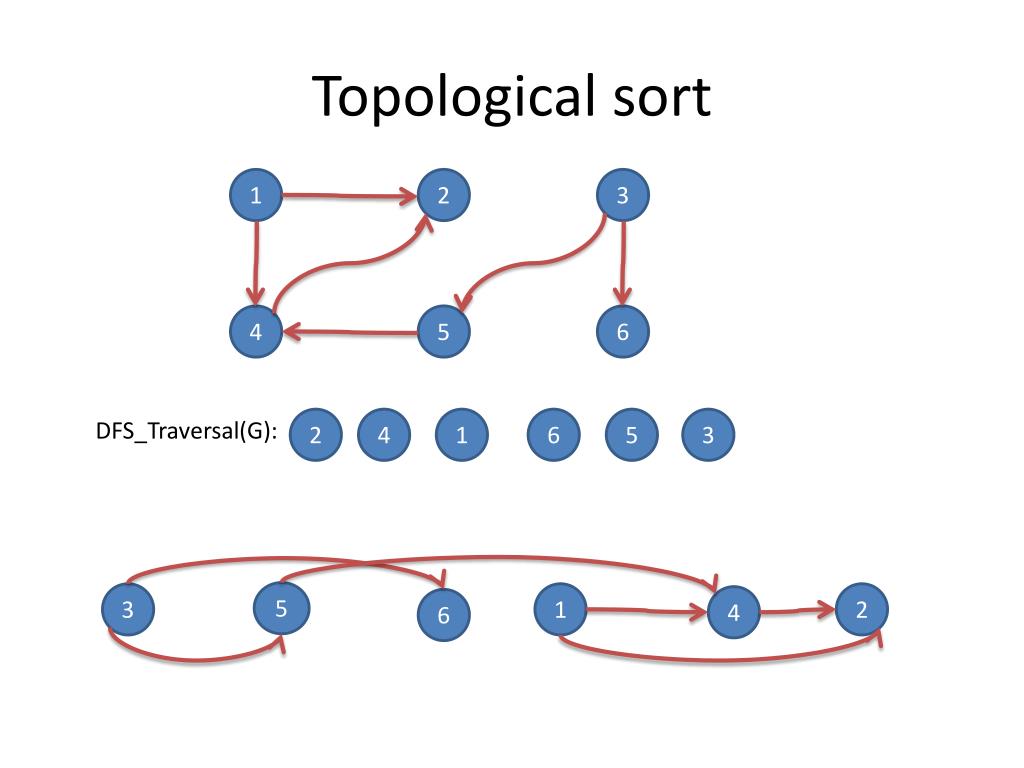 Topological sort

1 2 3

4 5 6

DFS_Traversal(G): 2 4 1 6 5 3

3 5 6 1 4 2